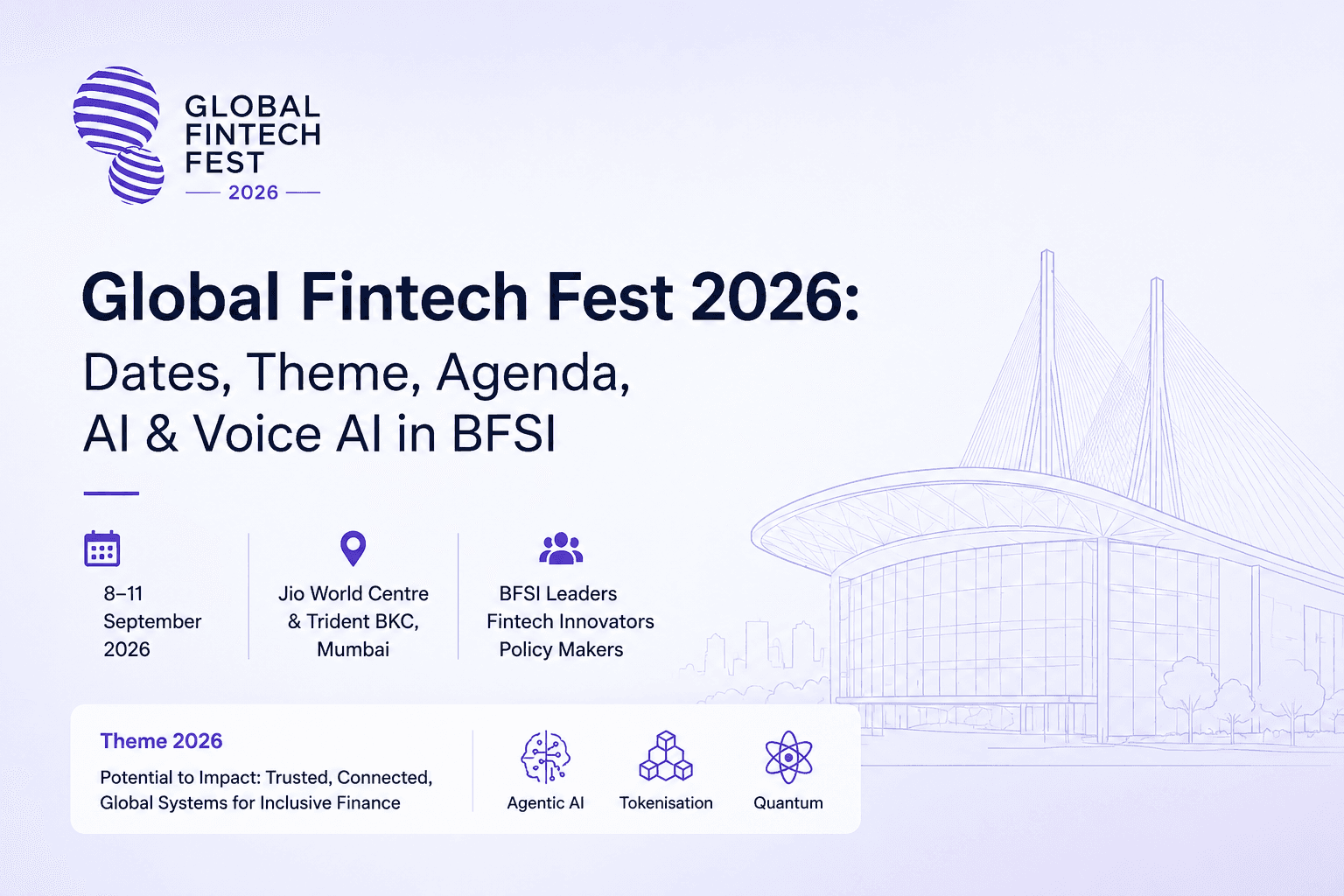 GLOBAL FINTECH FEST
2026

Global Fintech Fest 2026:
Dates, Theme, Agenda, AI & Voice AI in BFSI

8–11 September 2026

Jio World Centre & Trident BKC, Mumbai

BFSI Leaders
Fintech Innovators
Policy Makers

Theme 2026

Potential to Impact: Trusted, Connected, Global Systems for Inclusive Finance

Agentic AI

Tokenisation

Quantum